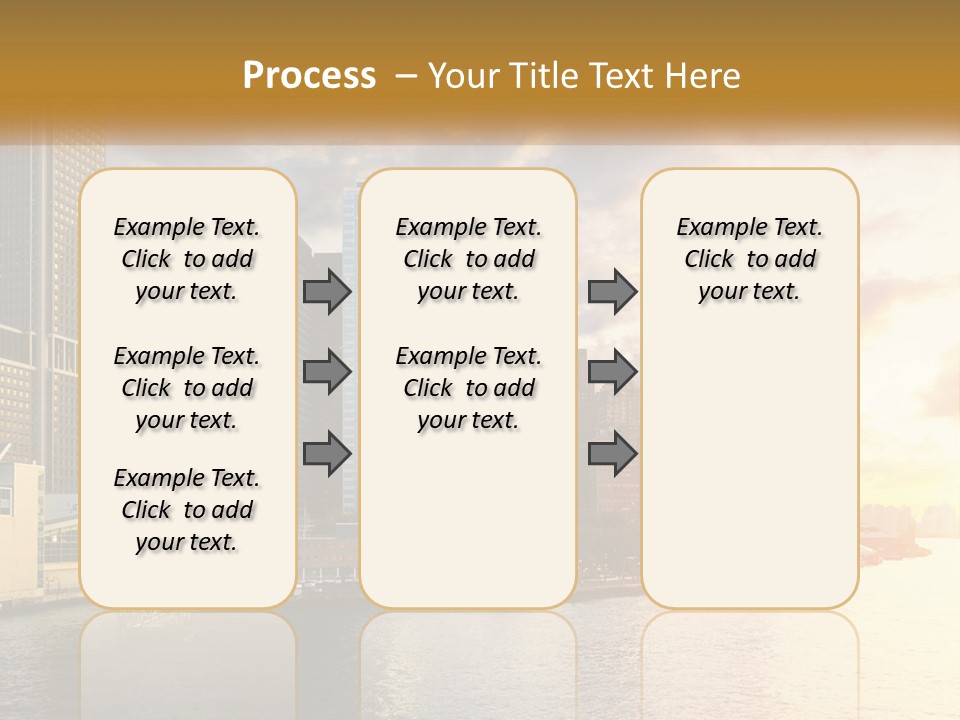 Process – Your Title Text Here

Example Text. Click to add your text.

Example Text. Click to add your text.

Example Text. Click to add your text.

Example Text. Click to add your text.

Example Text. Click to add your text.

Example Text. Click to add your text.